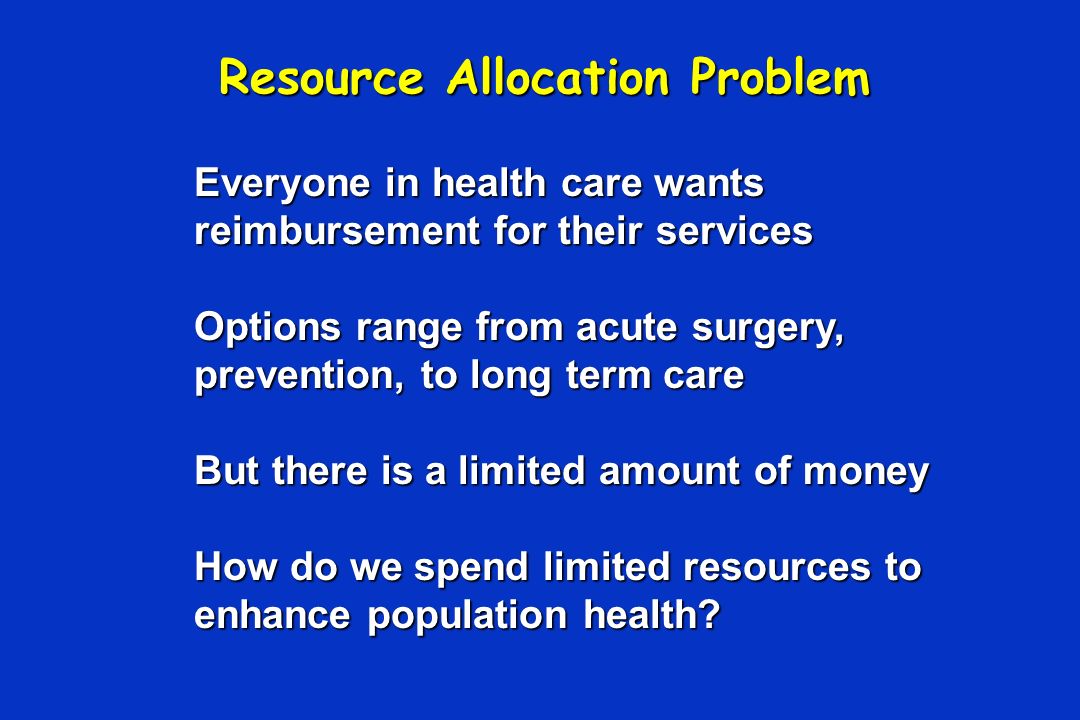 Resource Allocation Problem

Everyone in health care wants reimbursement for their services

Options range from acute surgery, prevention, to long term care

But there is a limited amount of money

How do we spend limited resources to enhance population health?